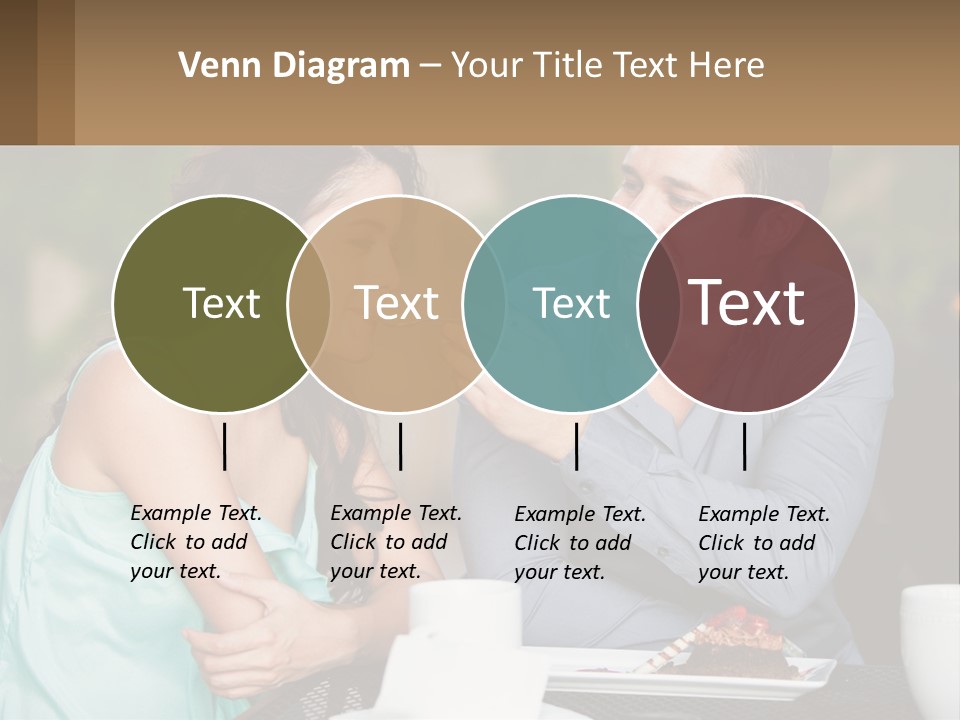 Venn Diagram – Your Title Text Here

Text

Text

Text

Text

Example Text. Click to add your text.

Example Text. Click to add your text.

Example Text. Click to add your text.

Example Text. Click to add your text.